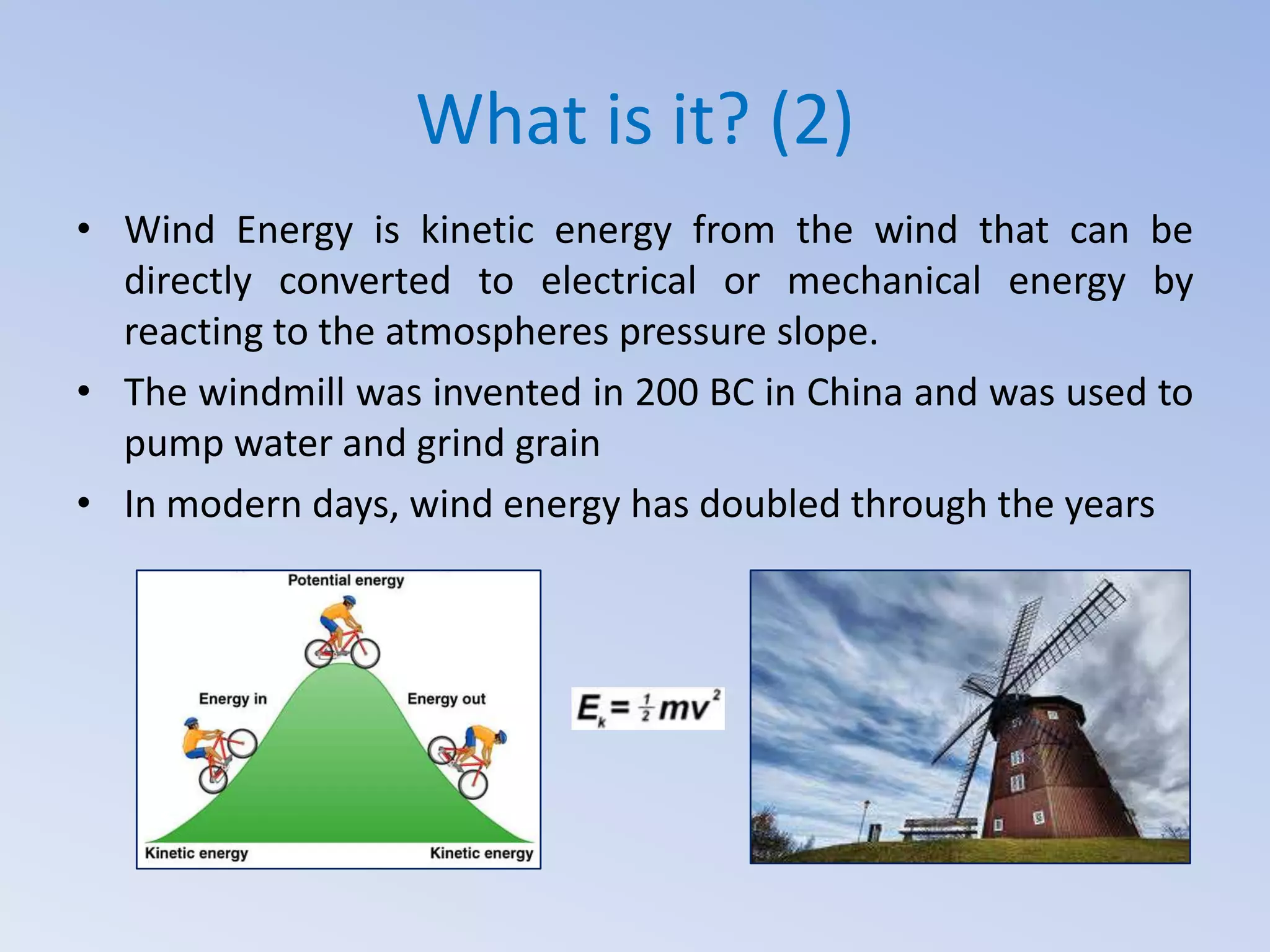 What is it? (2)

• Wind Energy is kinetic energy from the wind that can be directly converted to electrical or mechanical energy by reacting to the atmospheres pressure slope.
• The windmill was invented in 200 BC in China and was used to pump water and grind grain
• In modern days, wind energy has doubled through the years

Potential energy
Energy in
Energy out
Kinetic energy
Kinetic energy

$E_k = \frac{1}{2}mv^2$